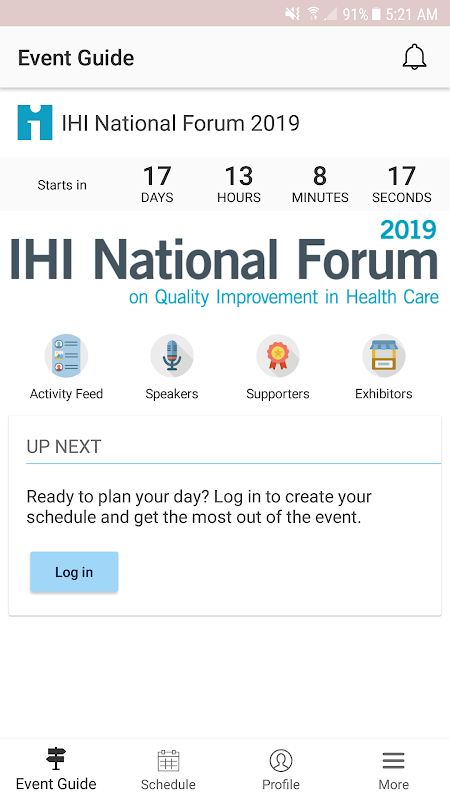 91% 5:21 AM

Event Guide

IHI National Forum 2019

Starts in 17 DAYS 13 HOURS 8 MINUTES 17 SECONDS

2019
IHI National Forum
on Quality Improvement in Health Care

Activity Feed
Speakers
Supporters
Exhibitors

UP NEXT

Ready to plan your day? Log in to create your schedule and get the most out of the event.

Log in

Event Guide
Schedule
Profile
More